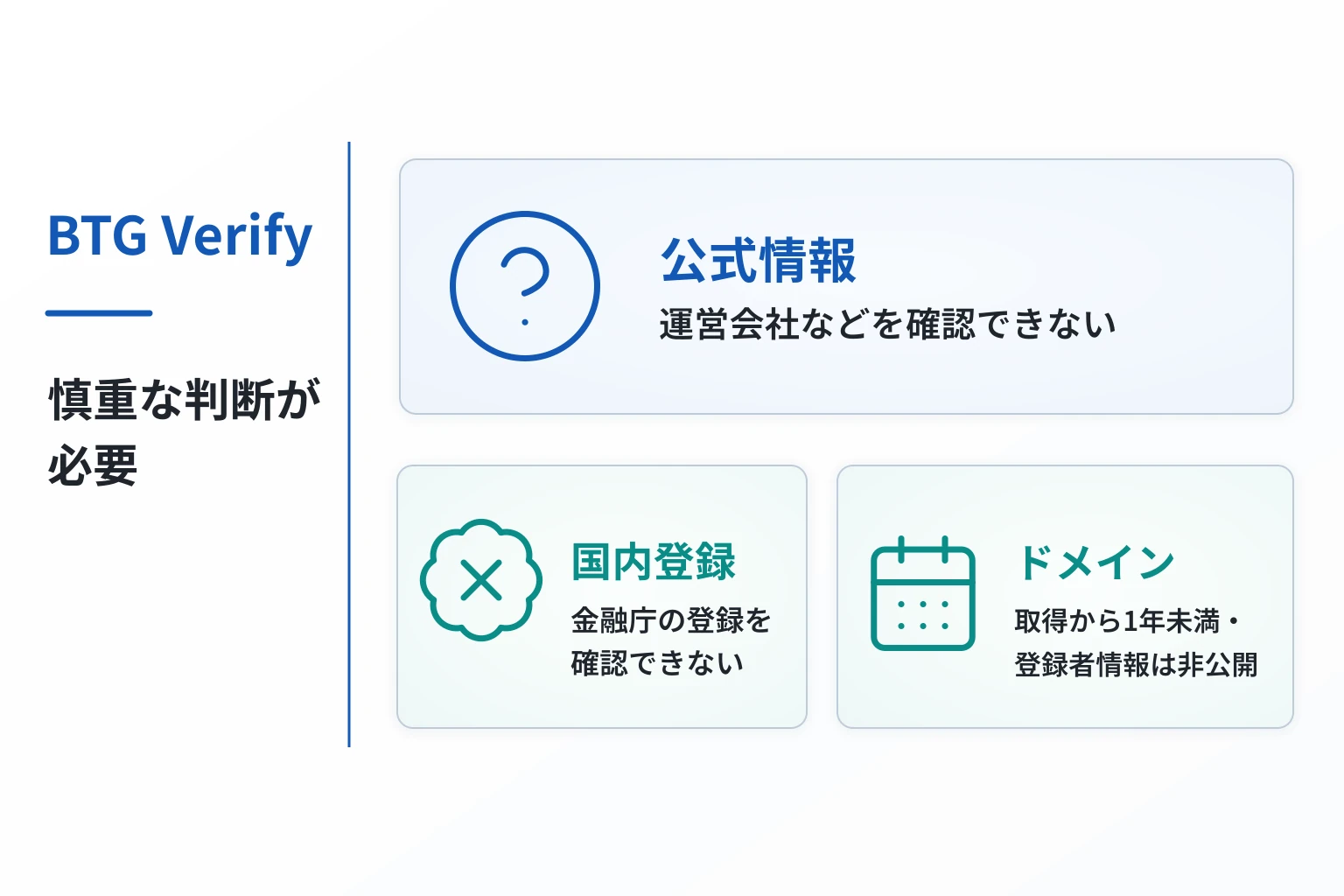 BTG Verify

慎重な判断が必要

公式情報
運営会社などを確認できない

国内登録
金融庁の登録を確認できない

ドメイン
取得から1年未満・登録者情報は非公開